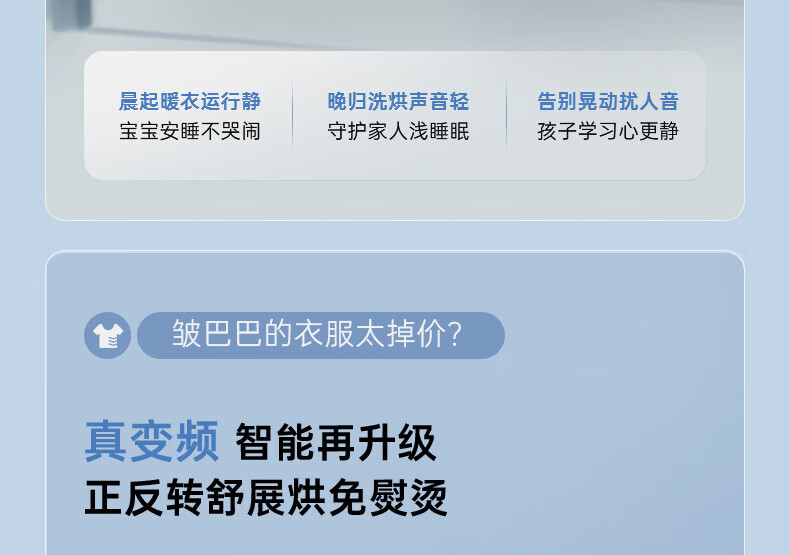 晨起暖衣运行静
宝宝安睡不哭闹

晚归洗烘声音轻
守护家人浅睡眠

告别晃动扰人音
孩子学习心更静

皱巴巴的衣服太掉价?

真变频 智能再升级
正反转舒展烘免熨烫